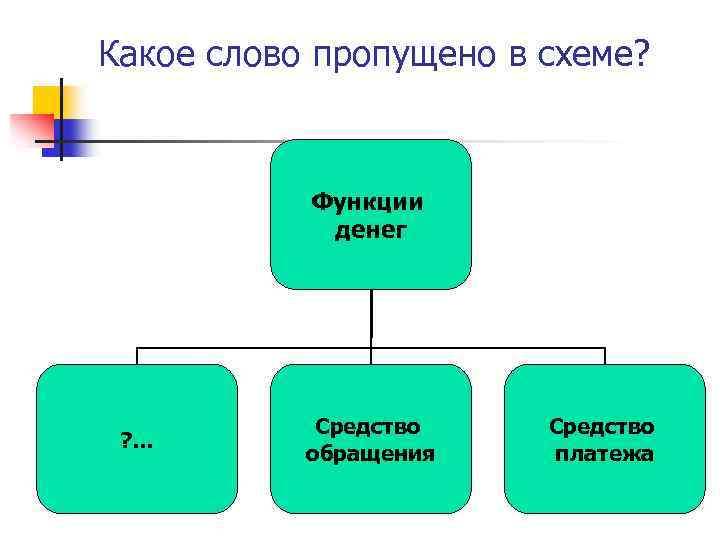 Какое слово пропущено в схеме?

Функции денег

?...

Средство обращения

Средство платежа